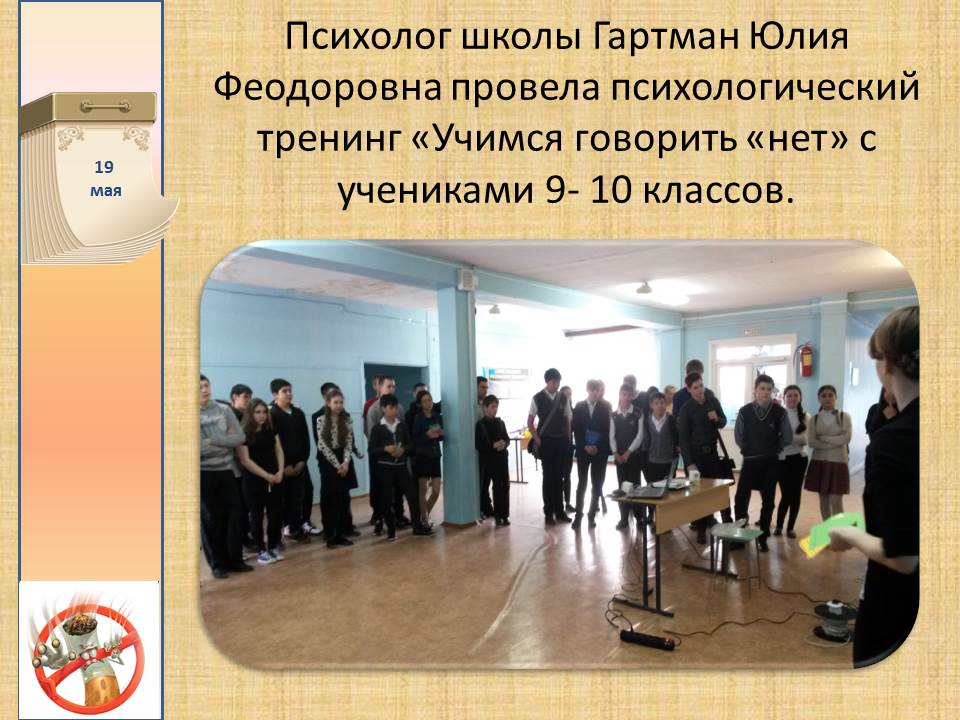 19
мая

Психолог школы Гартман Юлия Феодоровна провела психологический тренинг «Учимся говорить «нет» с учениками 9- 10 классов.